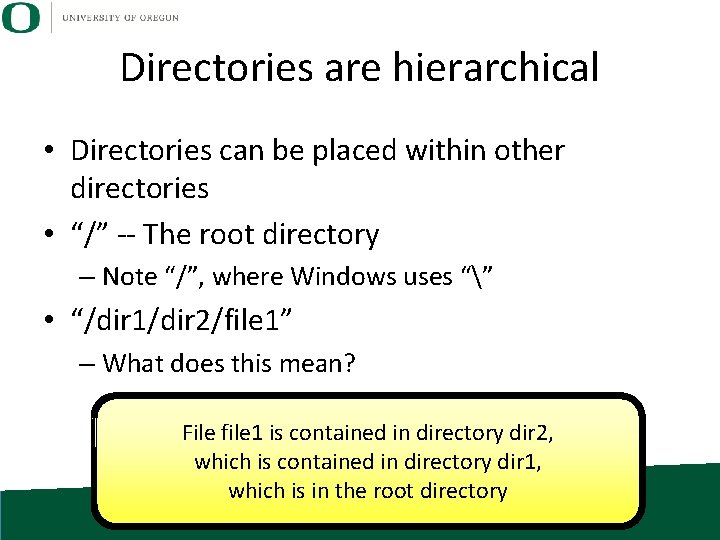 O UNIVERSITY OF OREGON

Directories are hierarchical

• Directories can be placed within other directories
• “/” -- The root directory
– Note “/”, where Windows uses “\”
• “/dir1/dir2/file1”
– What does this mean?

File file1 is contained in directory dir2, which is contained in directory dir1, which is in the root directory